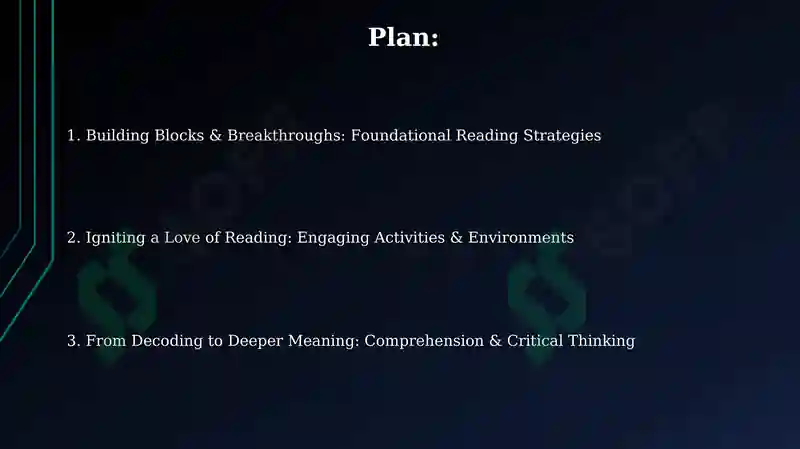 Plan:

1. Building Blocks & Breakthroughs: Foundational Reading Strategies

2. Igniting a Love of Reading: Engaging Activities & Environments

3. From Decoding to Deeper Meaning: Comprehension & Critical Thinking